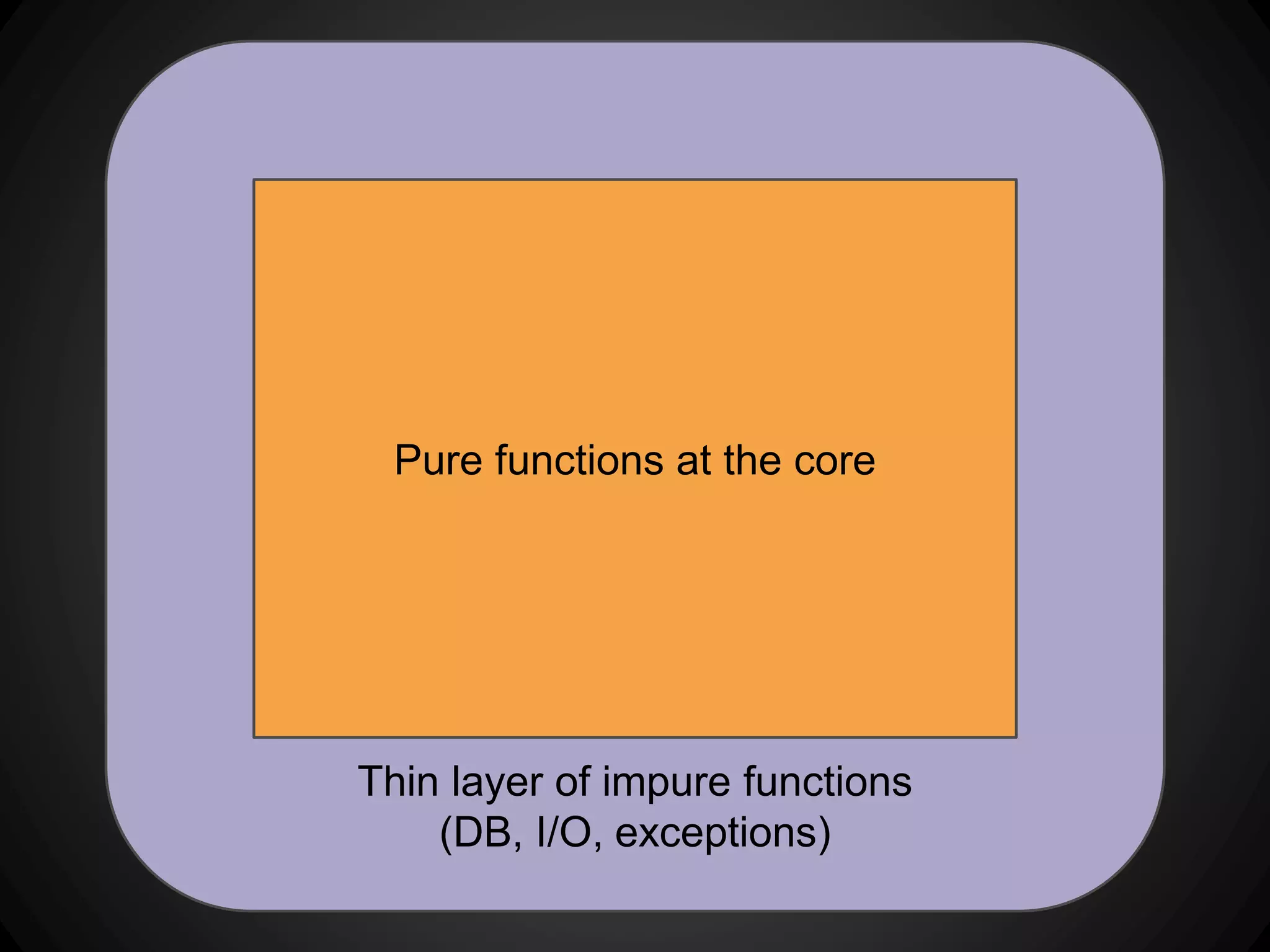 Pure functions at the core

Thin layer of impure functions
(DB, I/O, exceptions)